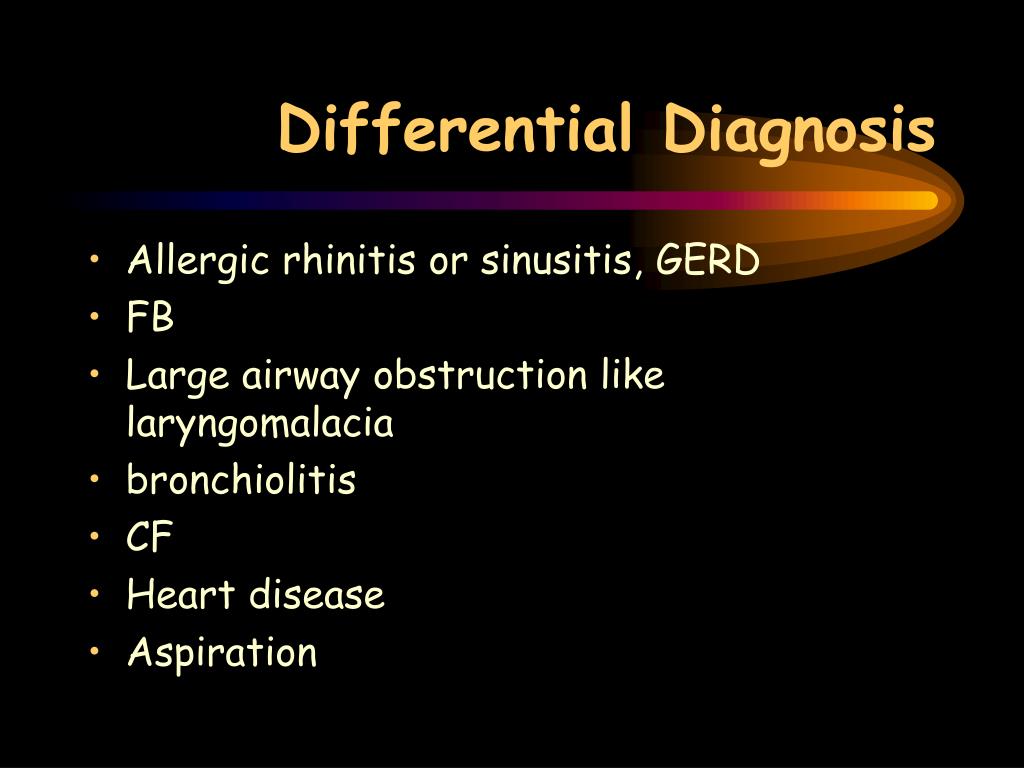 Differential Diagnosis

• Allergic rhinitis or sinusitis, GERD
• FB
• Large airway obstruction like laryngomalacia
• bronchiolitis
• CF
• Heart disease
• Aspiration